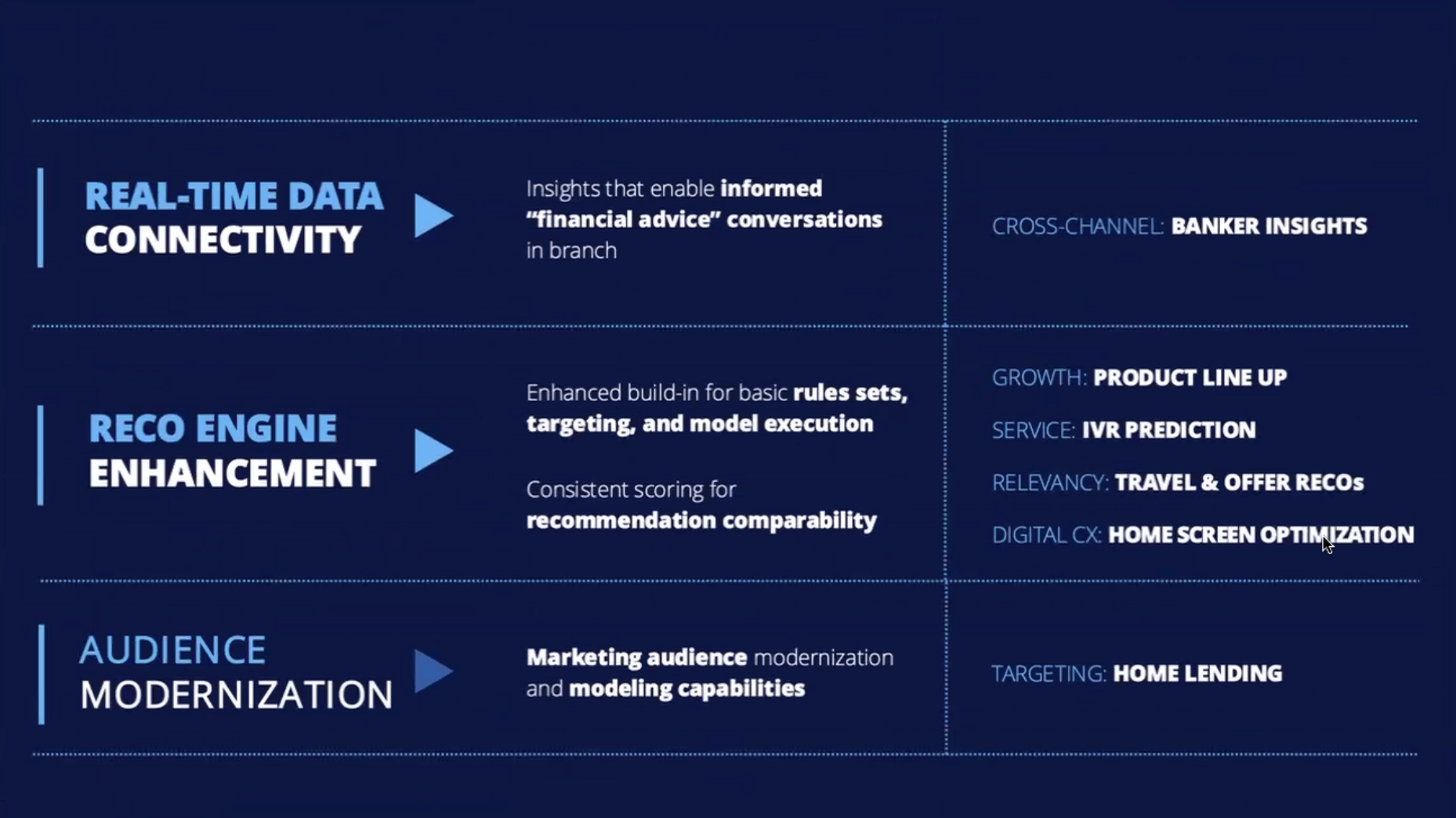 REAL-TIME DATA CONNECTIVITY

Insights that enable informed "financial advice" conversations in branch

CROSS-CHANNEL: BANKER INSIGHTS

RECO ENGINE ENHANCEMENT

Enhanced build-in for basic rules sets, targeting, and model execution

Consistent scoring for recommendation comparability

GROWTH: PRODUCT LINE UP

SERVICE: IVR PREDICTION

RELEVANCY: TRAVEL & OFFER RECOs

DIGITAL CX: HOME SCREEN OPTIMIZATION

AUDIENCE MODERNIZATION

Marketing audience modernization and modeling capabilities

TARGETING: HOME LENDING